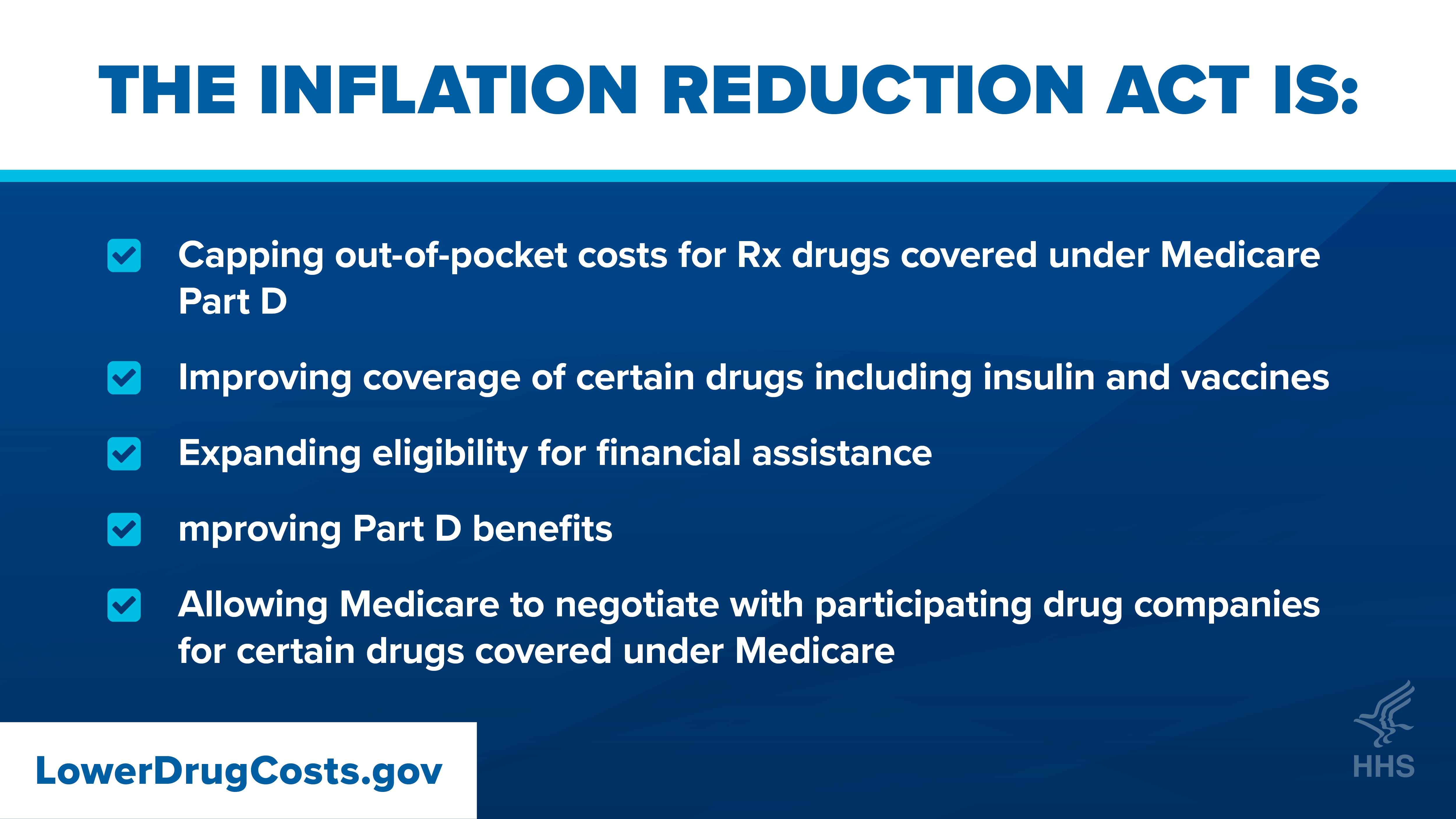 THE INFLATION REDUCTION ACT IS:

Capping out-of-pocket costs for Rx drugs covered under Medicare Part D

Improving coverage of certain drugs including insulin and vaccines

Expanding eligibility for financial assistance

mproving Part D benefits

Allowing Medicare to negotiate with participating drug companies for certain drugs covered under Medicare

LowerDrugCosts.gov

HHS